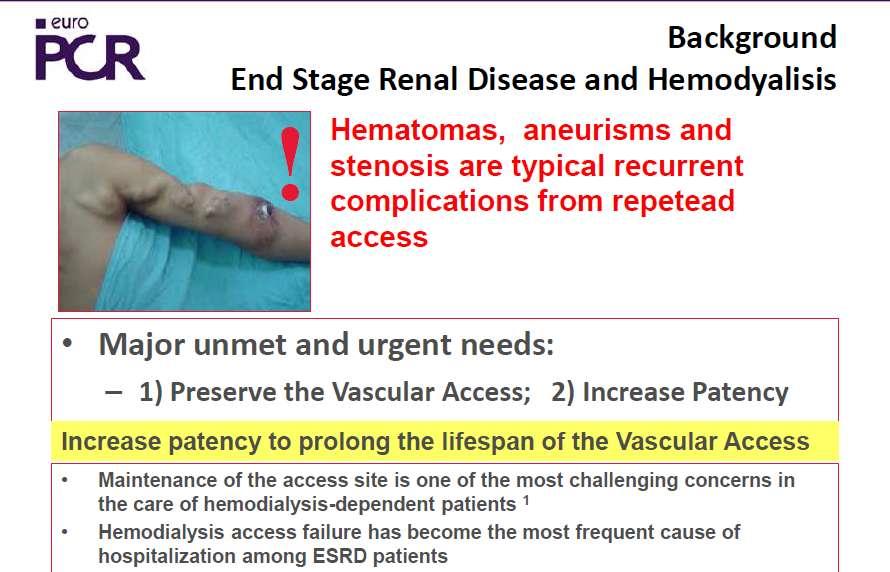 euro
PCR

Background
End Stage Renal Disease and Hemodyalisis

!

Hematomas, aneurisms and stenosis are typical recurrent complications from repetead access

• Major unmet and urgent needs:
– 1) Preserve the Vascular Access; 2) Increase Patency

Increase patency to prolong the lifespan of the Vascular Access

• Maintenance of the access site is one of the most challenging concerns in the care of hemodialysis-dependent patients $^1$
• Hemodialysis access failure has become the most frequent cause of hospitalization among ESRD patients